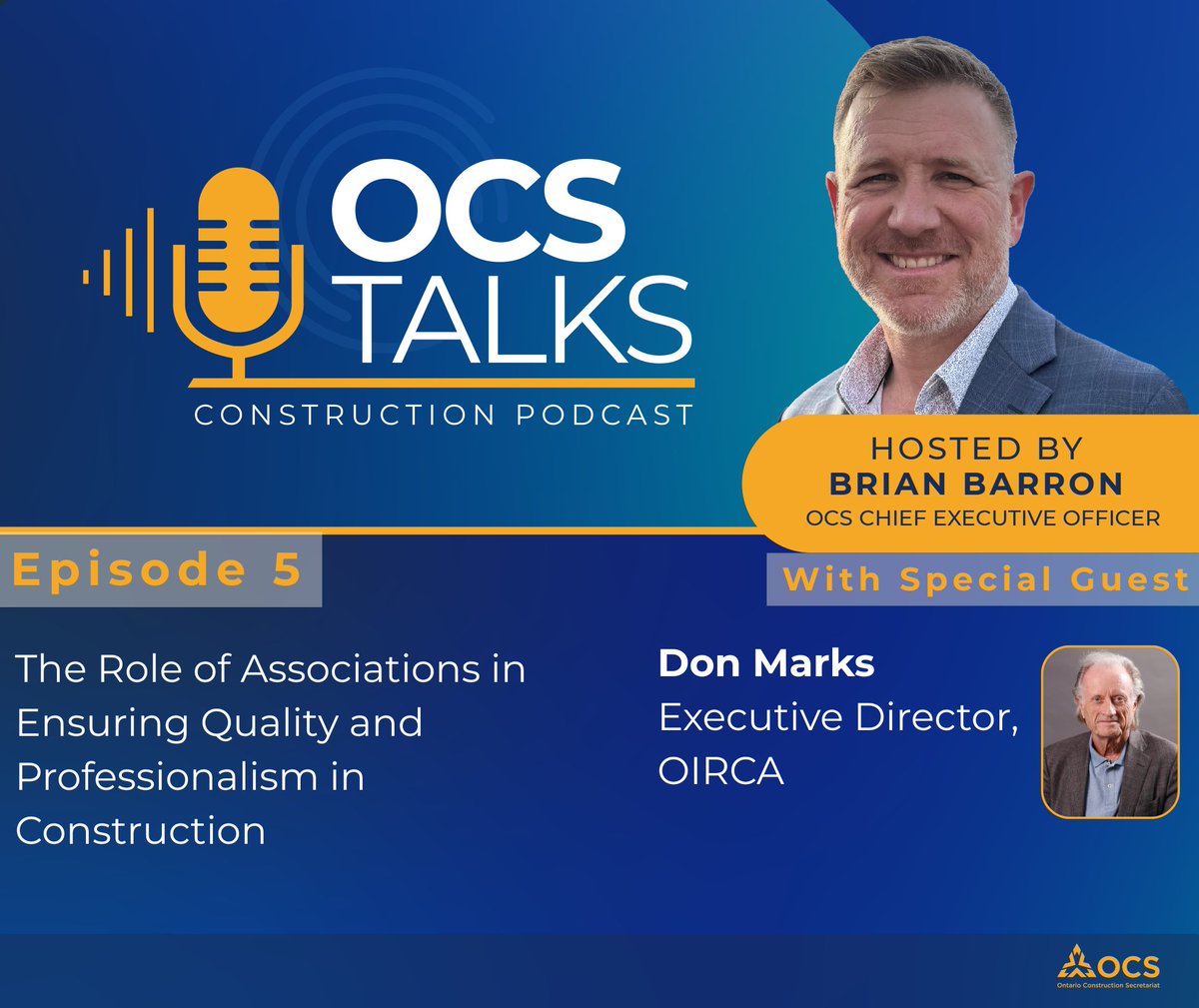 OCS
TALKS
CONSTRUCTION PODCAST

HOSTED BY
BRIAN BARRON
OCS CHIEF EXECUTIVE OFFICER

Episode 5

With Special Guest

The Role of Associations in Ensuring Quality and Professionalism in Construction

Don Marks
Executive Director, OIRCA

OCS
Ontario Construction Secretariat